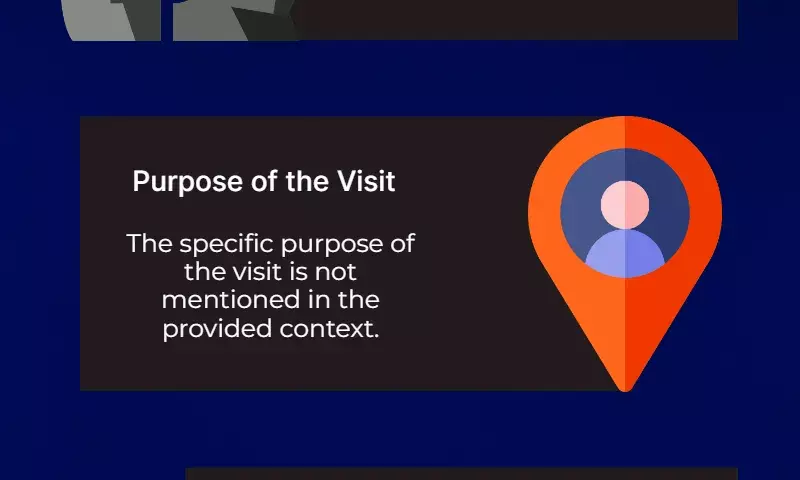 Purpose of the Visit

The specific purpose of the visit is not mentioned in the provided context.